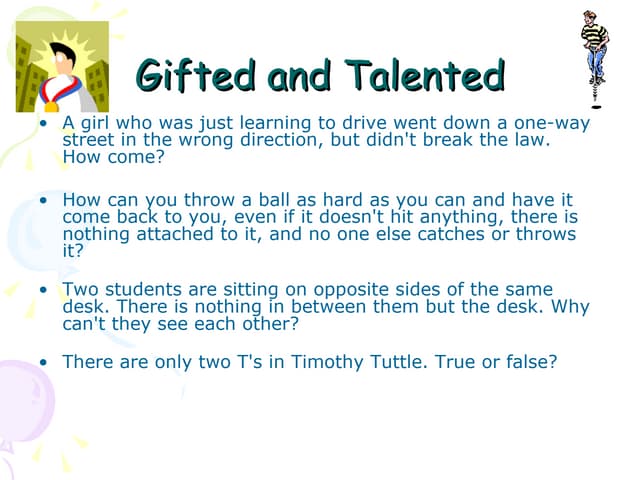 Gifted and Talented

• A girl who was just learning to drive went down a one-way street in the wrong direction, but didn't break the law. How come?

• How can you throw a ball as hard as you can and have it come back to you, even if it doesn't hit anything, there is nothing attached to it, and no one else catches or throws it?

• Two students are sitting on opposite sides of the same desk. There is nothing in between them but the desk. Why can't they see each other?

• There are only two T's in Timothy Tuttle. True or false?